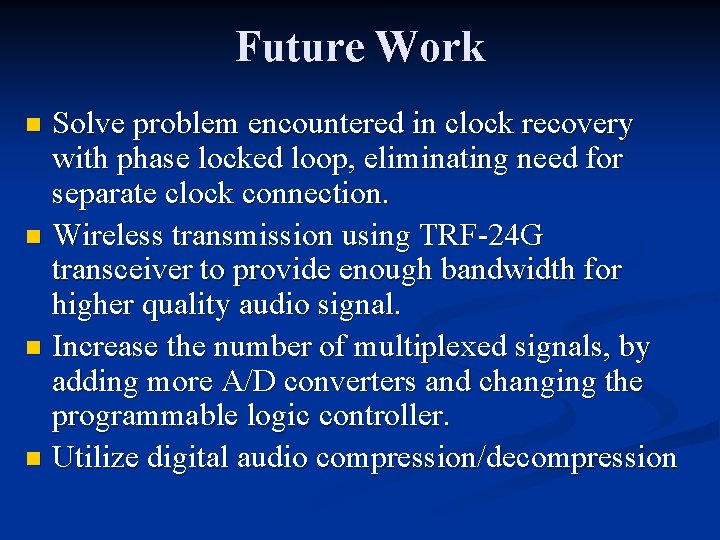 Future Work

• Solve problem encountered in clock recovery with phase locked loop, eliminating need for separate clock connection.
• Wireless transmission using TRF-24G transceiver to provide enough bandwidth for higher quality audio signal.
• Increase the number of multiplexed signals, by adding more A/D converters and changing the programmable logic controller.
• Utilize digital audio compression/decompression